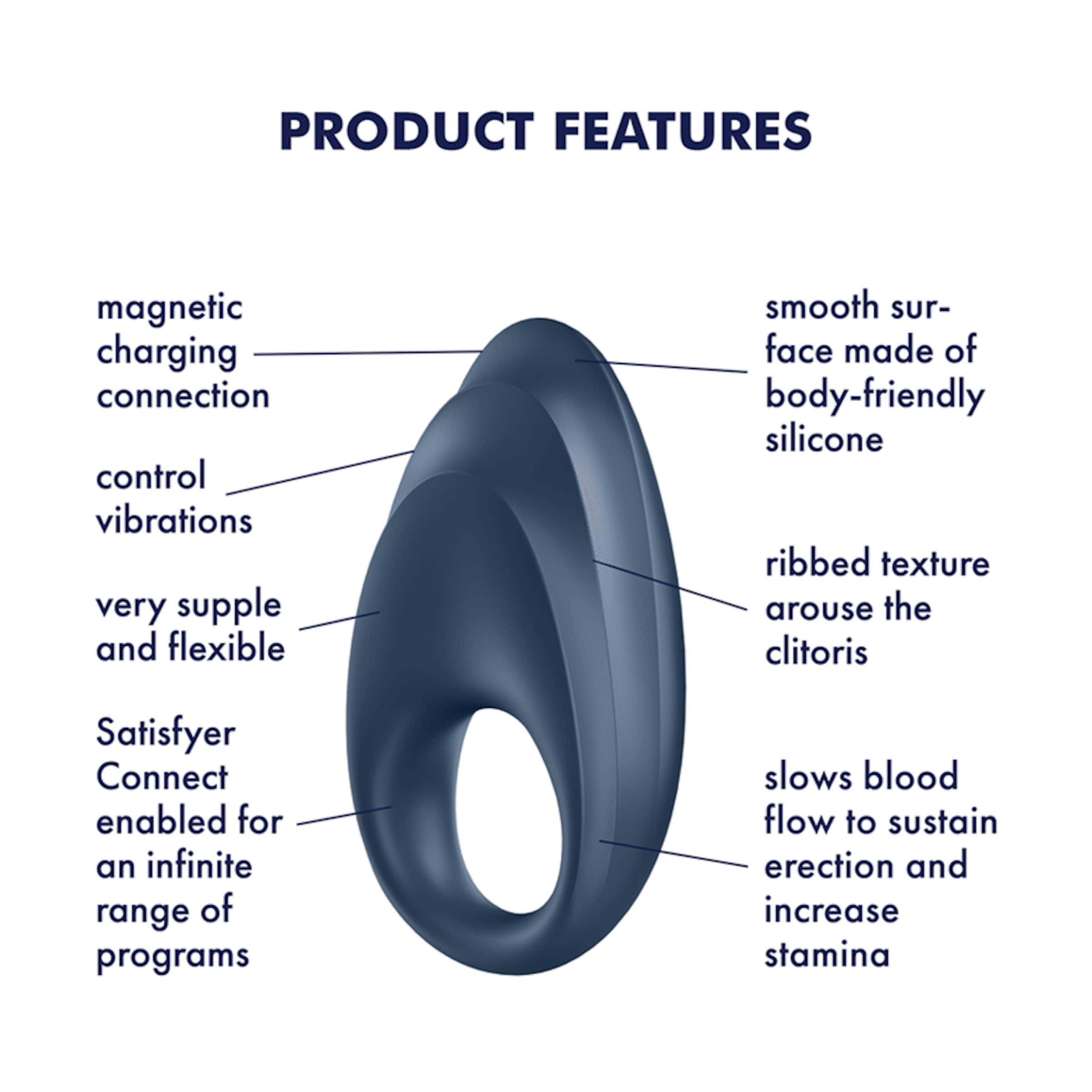 PRODUCT FEATURES

magnetic charging connection

control vibrations

very supple and flexible

Satisfyer Connect enabled for an infinite range of programs

smooth surface made of body-friendly silicone

ribbed texture arouse the clitoris

slows blood flow to sustain erection and increase stamina